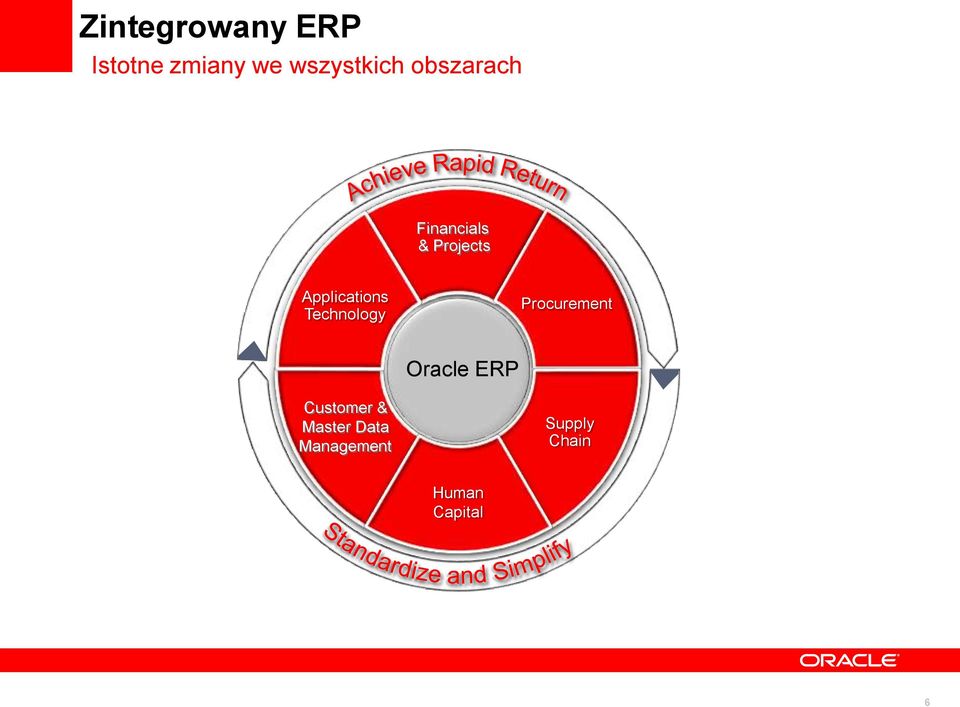 Zintegrowany ERP
Istotne zmiany we wszystkich obszarach

Achieve Rapid Return

Financials & Projects

Procurement

Supply Chain

Human Capital

Customer & Master Data Management

Applications Technology

Oracle ERP

Standardize and Simplify

ORACLE

6